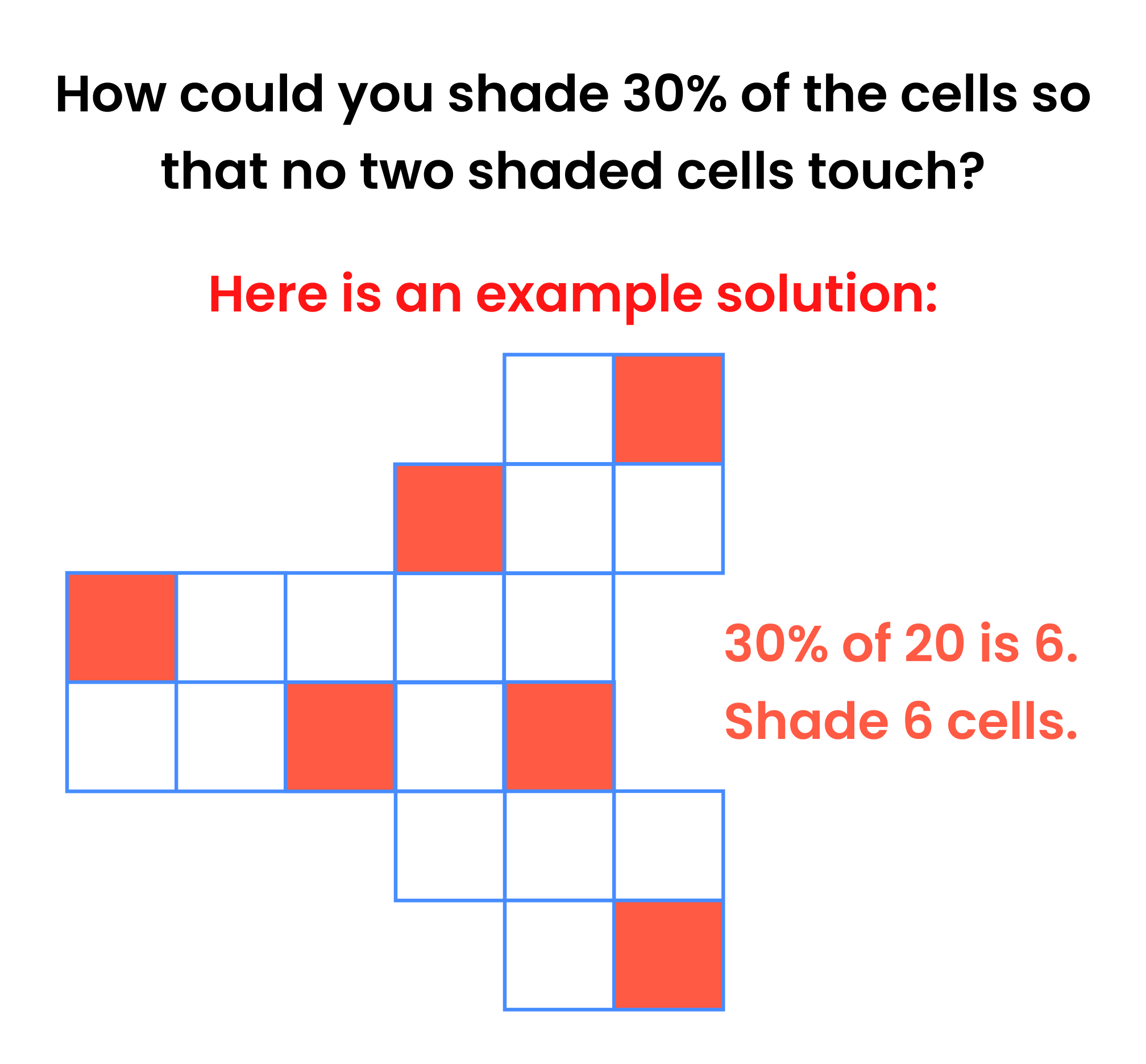 How could you shade 30% of the cells so that no two shaded cells touch?

Here is an example solution:

30% of 20 is 6.
Shade 6 cells.